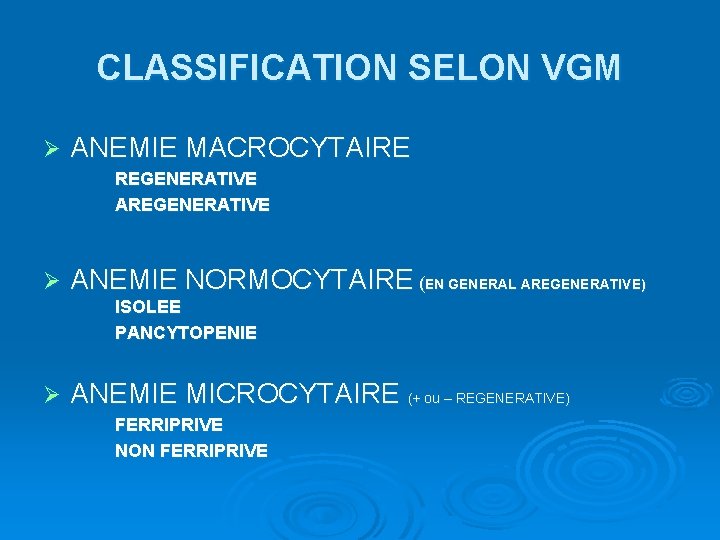 CLASSIFICATION SELON VGM

➢ ANEMIE MACROCYTAIRE
REGENERATIVE
AREGENERATIVE

➢ ANEMIE NORMOCYTAIRE (EN GENERAL AREGENERATIVE)
ISOLEE
PANCYTOPENIE

➢ ANEMIE MICROCYTAIRE (+ ou – REGENERATIVE)
FERRIPRIVE
NON FERRIPRIVE